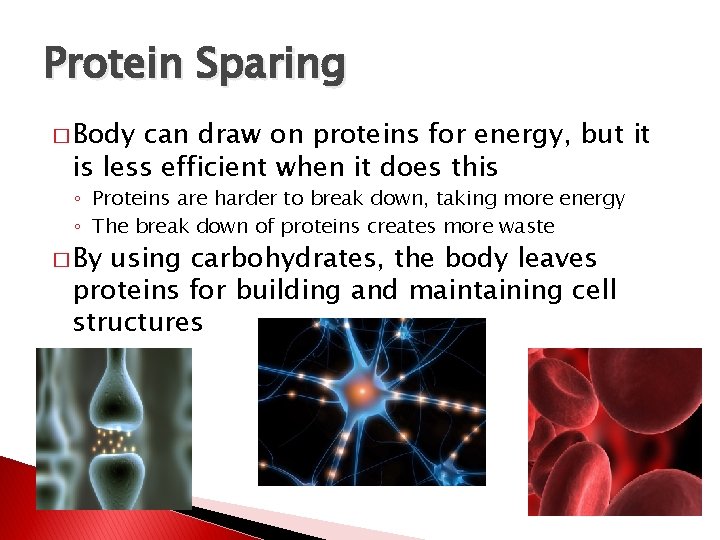 Protein Sparing

□ Body can draw on proteins for energy, but it is less efficient when it does this

◦ Proteins are harder to break down, taking more energy
◦ The break down of proteins creates more waste

□ By using carbohydrates, the body leaves proteins for building and maintaining cell structures